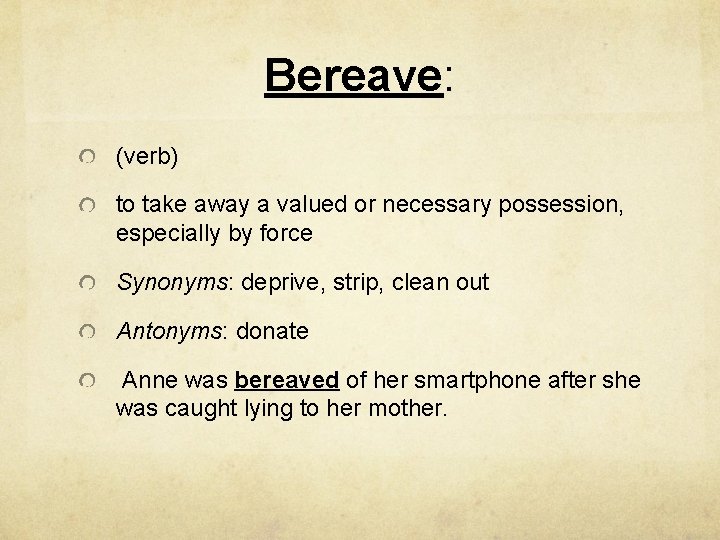 Bereave:

(verb)

to take away a valued or necessary possession, especially by force

Synonyms: deprive, strip, clean out

Antonyms: donate

Anne was bereaved of her smartphone after she was caught lying to her mother.